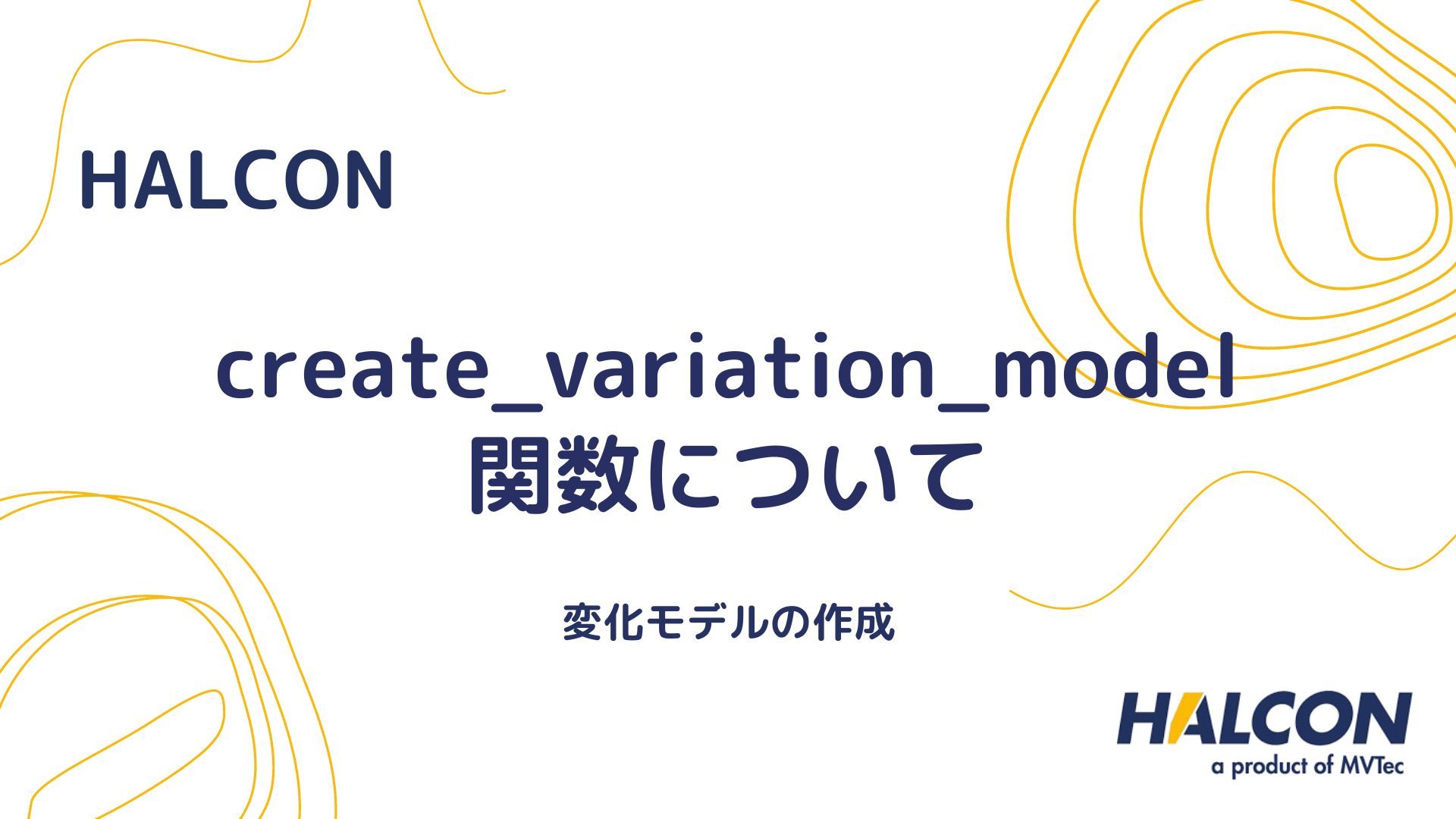 HALCON

create_variation_model
関数について

変化モデルの作成

HALCON
a product of MVTec